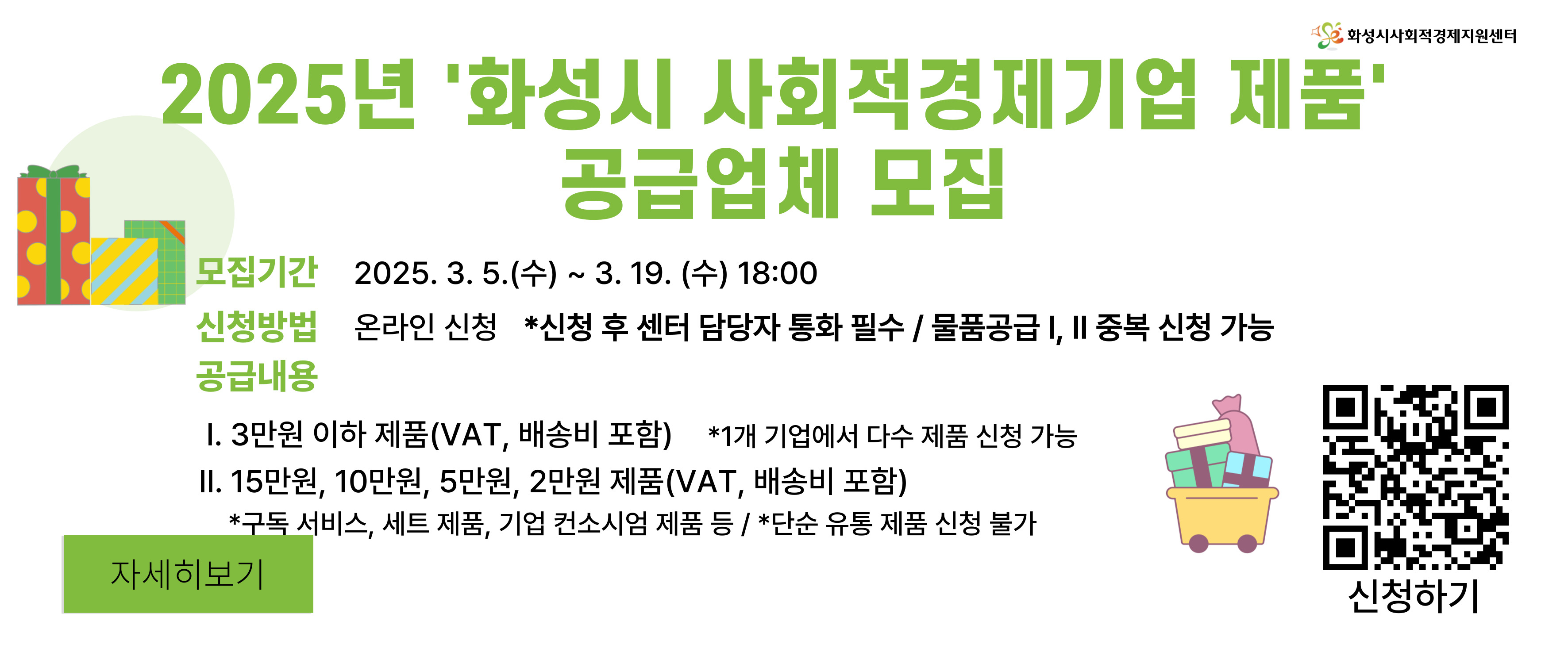 화성시사회적경제지원센터

2025년 '화성시 사회적경제기업 제품' 공급업체 모집

모집기간 2025. 3. 5.(수) ~ 3. 19. (수) 18:00

신청방법 온라인 신청 *신청 후 센터 담당자 통화 필수 / 물품공급 I, II 중복 신청 가능

공급내용

I. 3만원 이하 제품(VAT, 배송비 포함) *1개 기업에서 다수 제품 신청 가능

II. 15만원, 10만원, 5만원, 2만원 제품(VAT, 배송비 포함)

*구독 서비스, 세트 제품, 기업 컨소시엄 제품 등 / *단순 유통 제품 신청 불가

자세히보기

신청하기